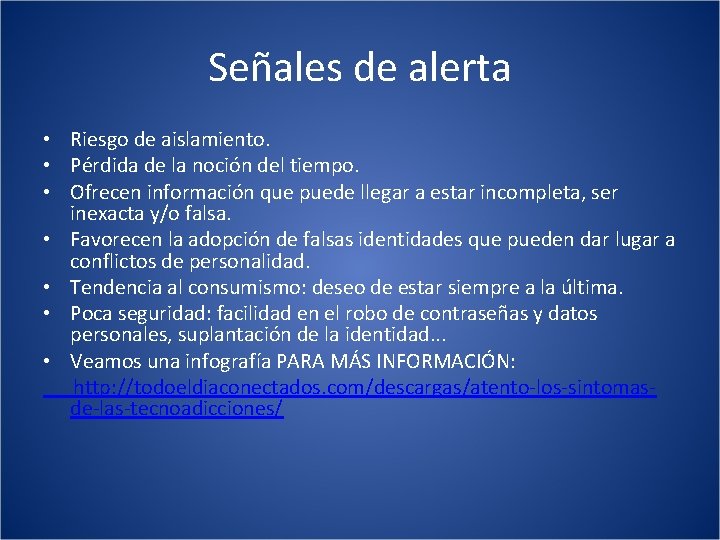 Señales de alerta

• Riesgo de aislamiento.
• Pérdida de la noción del tiempo.
• Ofrecen información que puede llegar a estar incompleta, ser inexacta y/o falsa.
• Favorecen la adopción de falsas identidades que pueden dar lugar a conflictos de personalidad.
• Tendencia al consumismo: deseo de estar siempre a la última.
• Poca seguridad: facilidad en el robo de contraseñas y datos personales, suplantación de la identidad...
• Veamos una infografía PARA MÁS INFORMACIÓN: http://todoeldiaconectados.com/descargas/atento-los-sintomas-de-las-tecnoadicciones/